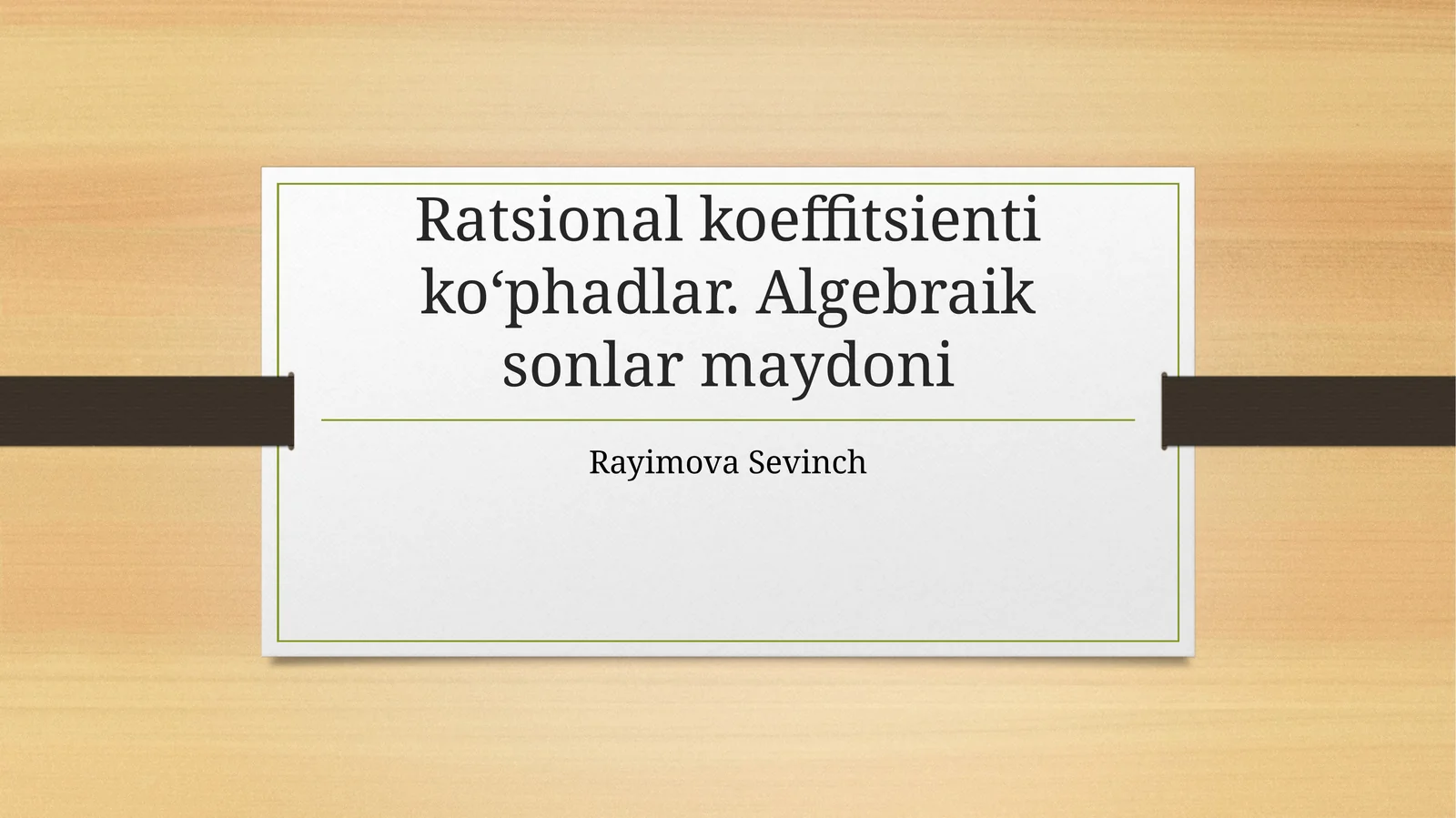 Ratsional koeffitsienti ko‘phadlar. Algebraik sonlar maydoni

Rayimova Sevinch